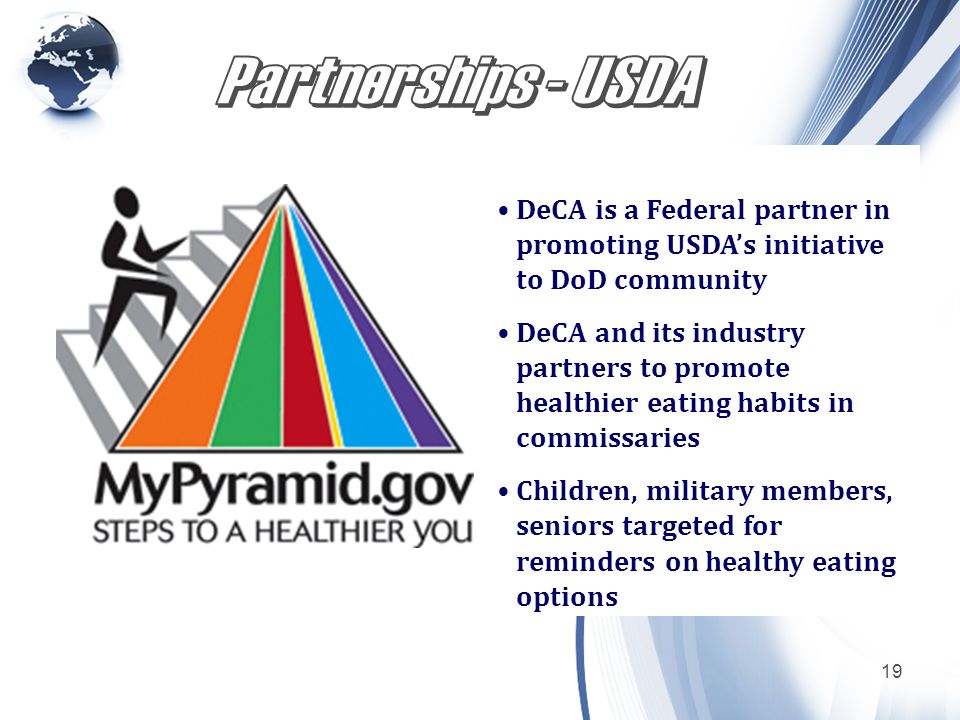 Partnerships - USDA

MyPyramid.gov
STEPS TO A HEALTHIER YOU

• DeCA is a Federal partner in promoting USDA's initiative to DoD community

• DeCA and its industry partners to promote healthier eating habits in commissaries

• Children, military members, seniors targeted for reminders on healthy eating options

19